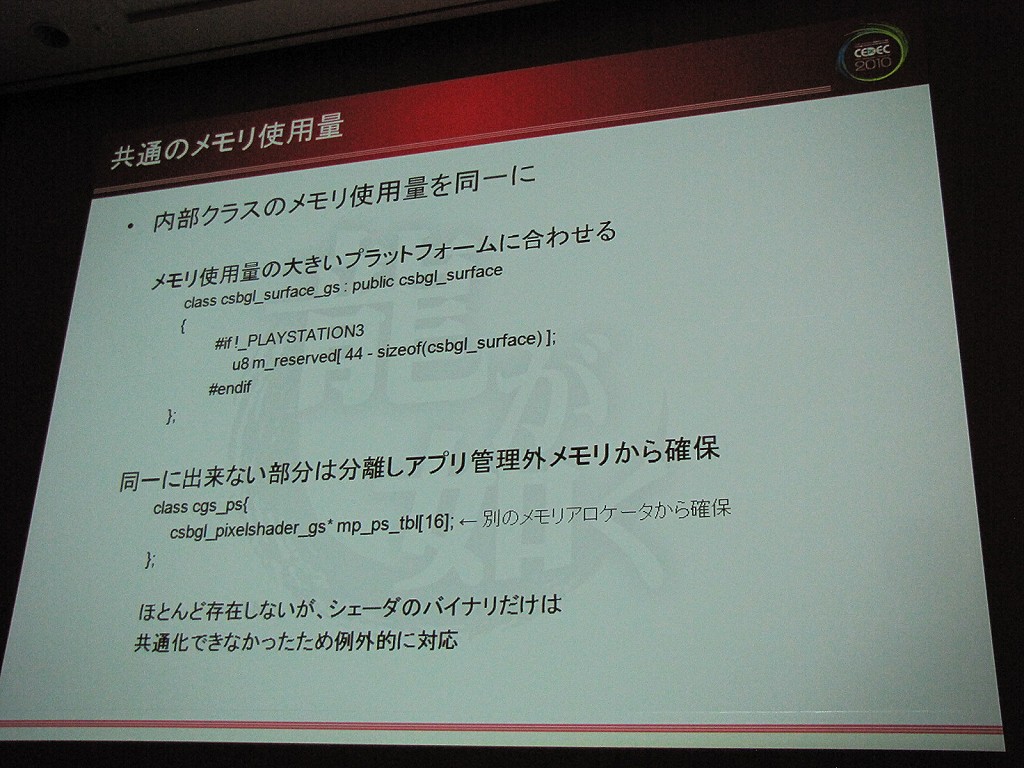 CEDEC 2010

共通のメモリ使用量

• 内部クラスのメモリ使用量を同一に

メモリ使用量の大きいプラットフォームに合わせる

class csbgl_surface_gs : public csbgl_surface
{
#if !_PLAYSTATION3
u8 m_reserved[ 44 - sizeof(csbgl_surface) ];
#endif
};

同一に出来ない部分は分離しアプリ管理外メモリから確保

class cgs_ps{
csbgl_pixelshader_gs* mp_ps_tbl[16]; ← 別のメモリアロケータから確保
};

ほとんど存在しないが、シェーダのバイナリだけは
共通化できなかったため例外的に対応